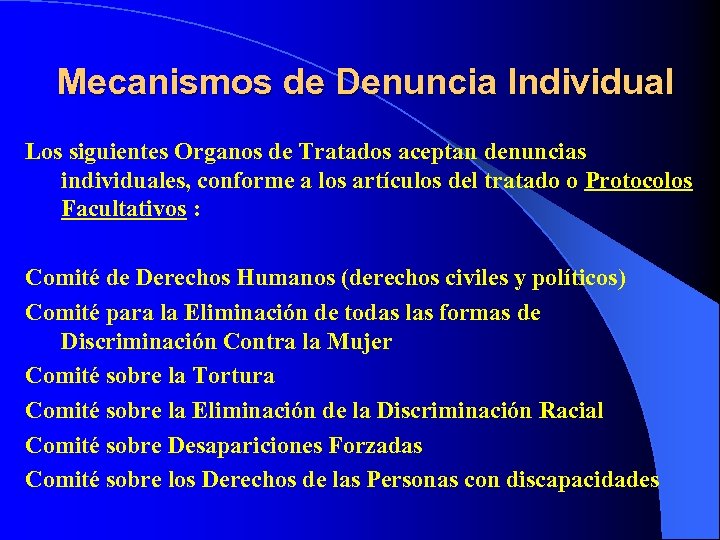 Mecanismos de Denuncia Individual

Los siguientes Organos de Tratados aceptan denuncias individuales, conforme a los artículos del tratado o Protocolos Facultativos :

Comité de Derechos Humanos (derechos civiles y políticos)

Comité para la Eliminación de todas las formas de Discriminación Contra la Mujer

Comité sobre la Tortura

Comité sobre la Eliminación de la Discriminación Racial

Comité sobre Desapariciones Forzadas

Comité sobre los Derechos de las Personas con discapacidades